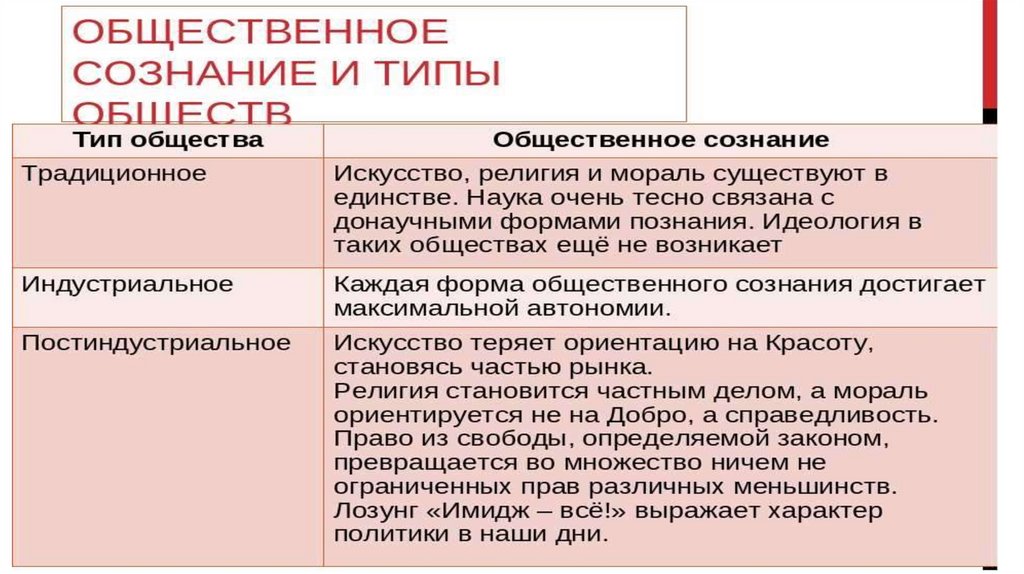 ОБЩЕСТВЕННОЕ СОЗНАНИЕ И ТИПЫ ОБЩЕСТВ

| Тип общества | Общественное сознание |
|---|---|
| Традиционное | Искусство, религия и мораль существуют в единстве. Наука очень тесно связана с донаучными формами познания. Идеология в таких обществах ещё не возникает |
| Индустриальное | Каждая форма общественного сознания достигает максимальной автономии. |
| Постиндустриальное | Искусство теряет ориентацию на Красоту, становясь частью рынка. Религия становится частным делом, а мораль ориентируется не на Добро, а справедливость. Право из свободы, определяемой законом, превращается во множество ничем не ограниченных прав различных меньшинств. Лозунг «Имидж – всё!» выражает характер политики в наши дни. |